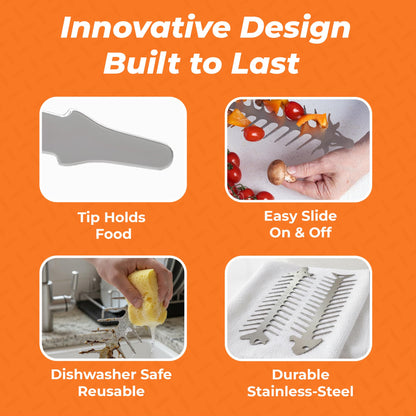 Innovative Design
Built to Last

Tip Holds
Food

Easy Slide
On & Off

Dishwasher Safe
Reusable

Durable
Stainless-Steel